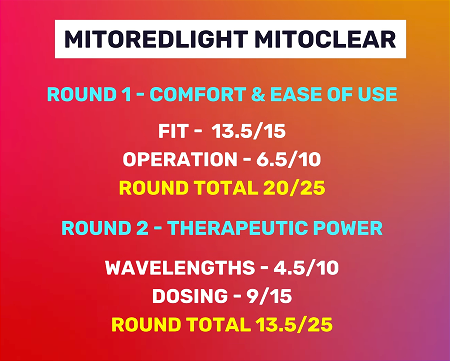 MITOREDLIGHT MITOCLEAR

ROUND 1 - COMFORT & EASE OF USE

FIT - 13.5/15
OPERATION - 6.5/10
ROUND TOTAL 20/25

ROUND 2 - THERAPEUTIC POWER

WAVELENGTHS - 4.5/10
DOSING - 9/15
ROUND TOTAL 13.5/25